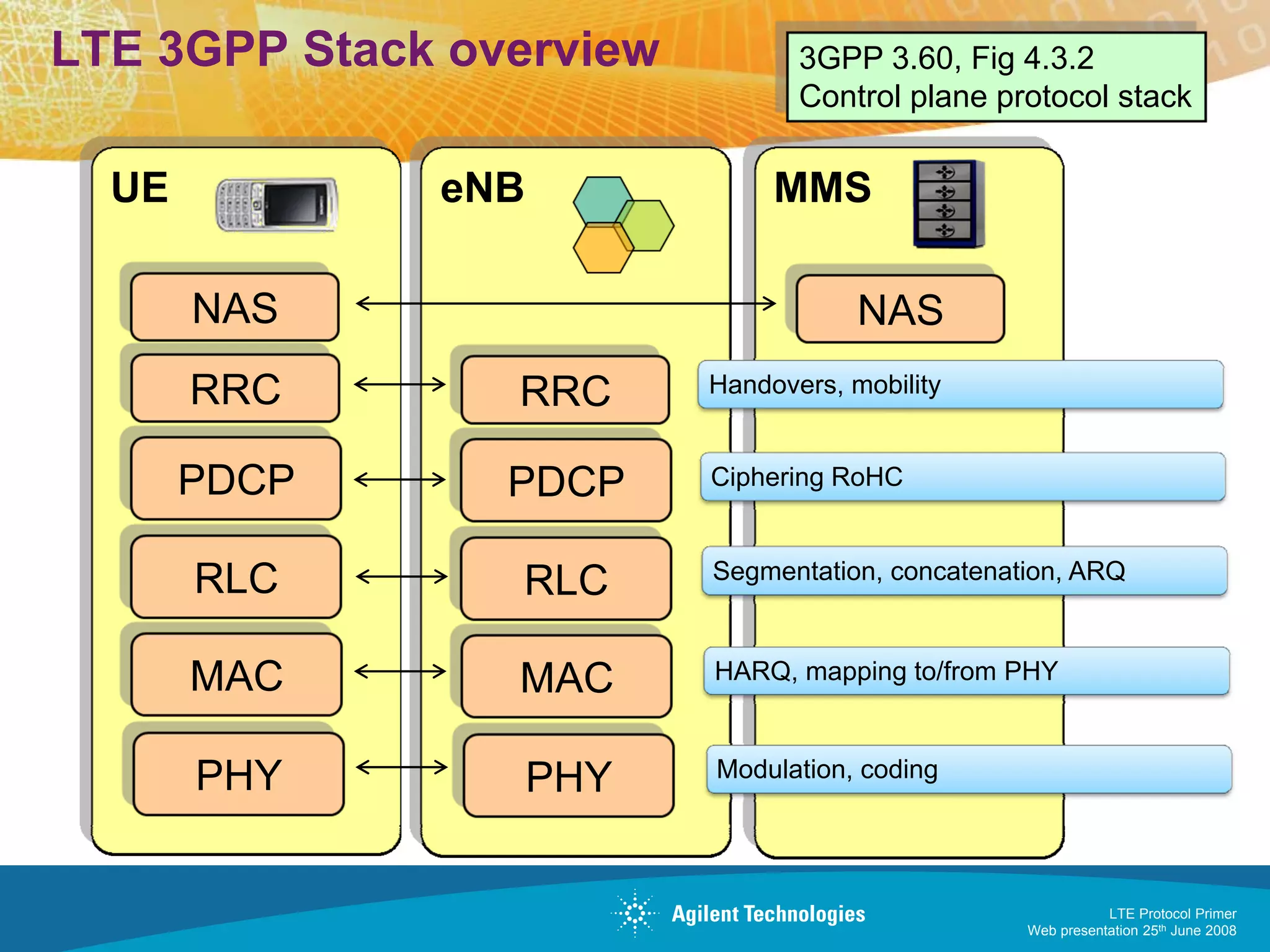 LTE 3GPP Stack overview

3GPP 3.60, Fig 4.3.2
Control plane protocol stack

UE

NAS

RRC

PDCP

RLC

MAC

PHY

eNB

RRC

PDCP

RLC

MAC

PHY

MMS

NAS

Handovers, mobility

Ciphering RoHC

Segmentation, concatenation, ARQ

HARQ, mapping to/from PHY

Modulation, coding

Agilent Technologies

LTE Protocol Primer
Web presentation 25$^{th}$ June 2008